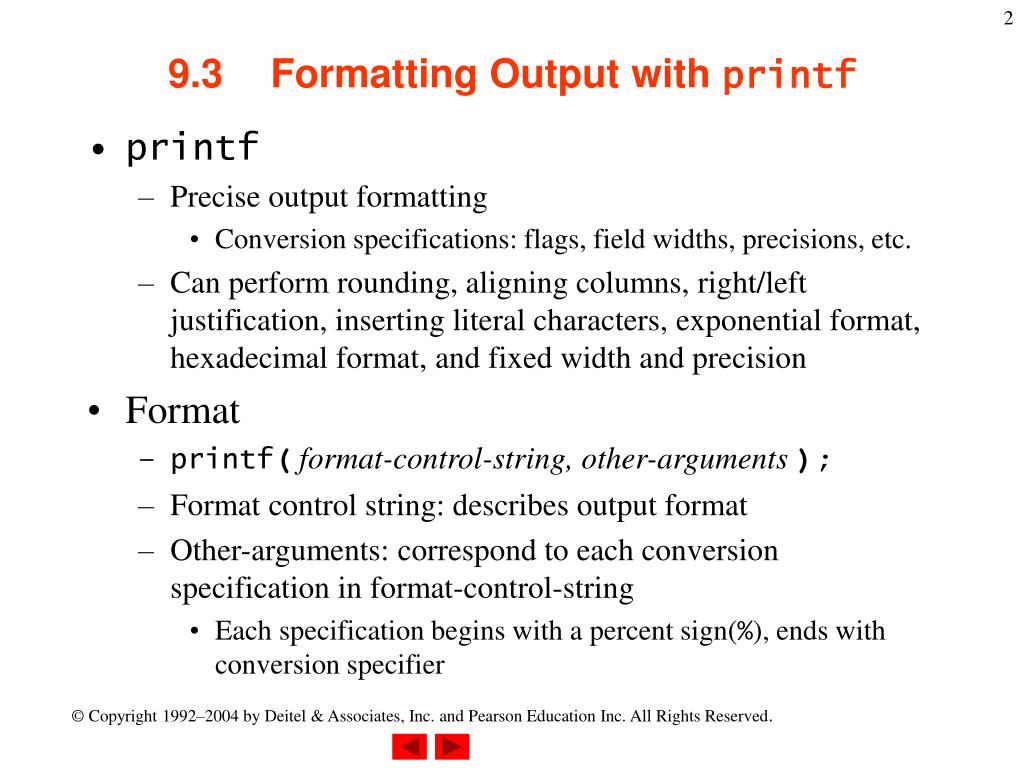 2

9.3 Formatting Output with printf

• printf
– Precise output formatting
• Conversion specifications: flags, field widths, precisions, etc.
– Can perform rounding, aligning columns, right/left justification, inserting literal characters, exponential format, hexadecimal format, and fixed width and precision

• Format
– printf( format-control-string, other-arguments );
– Format control string: describes output format
– Other-arguments: correspond to each conversion specification in format-control-string
• Each specification begins with a percent sign(%), ends with conversion specifier

© Copyright 1992–2004 by Deitel & Associates, Inc. and Pearson Education Inc. All Rights Reserved.